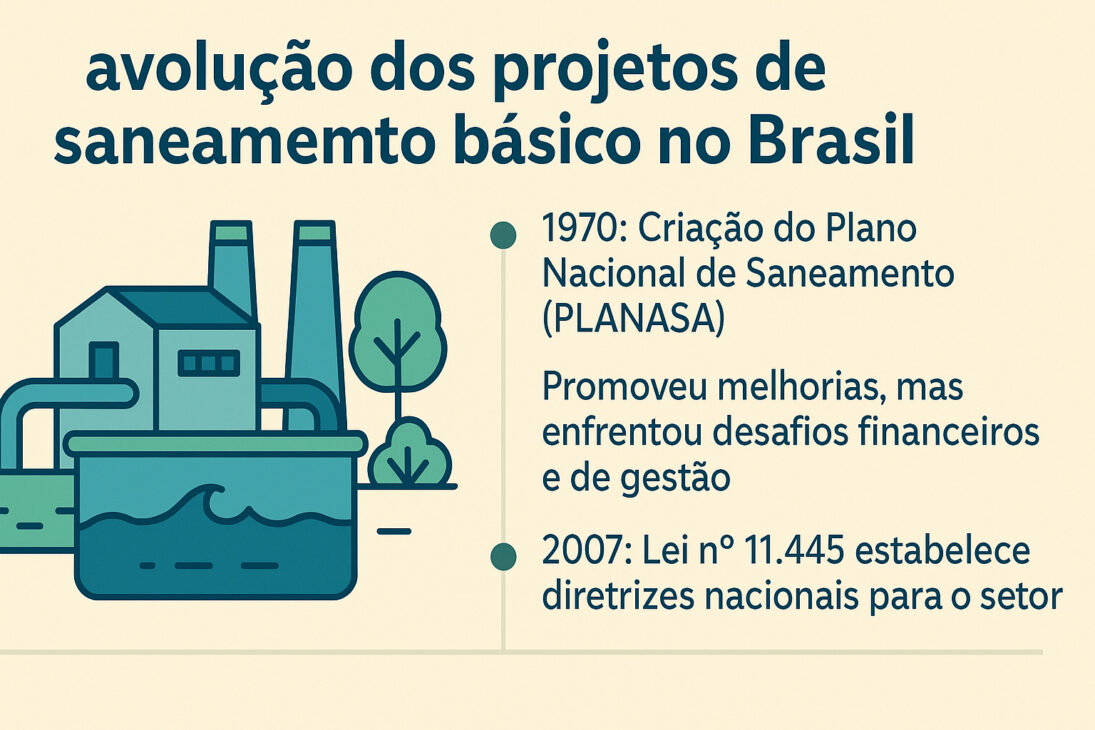 avolução dos projetos de saneamemto básico no Brasil

1970: Criação do Plano Nacional de Saneamento (PLANASA)

Promoveu melhorias, mas enfrentou desafios financeiros e de gestão

2007: Lei nº 11.445 estabelece diretrizes nacionais para o setor